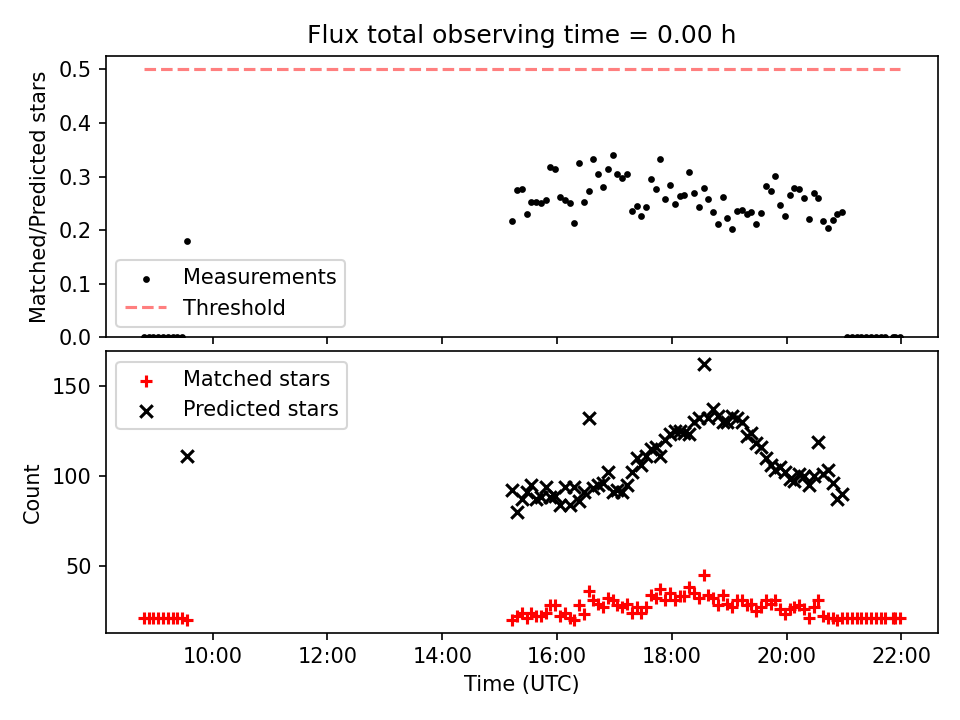 Flux total observing time = 0.00 h

Matched/Predicted stars

0.5
0.4
0.3
0.2
0.1
0.0

Measurements
Threshold

Count

150
100
50

Matched stars
Predicted stars

10:00
12:00
14:00
16:00
18:00
20:00
22:00

Time (UTC)